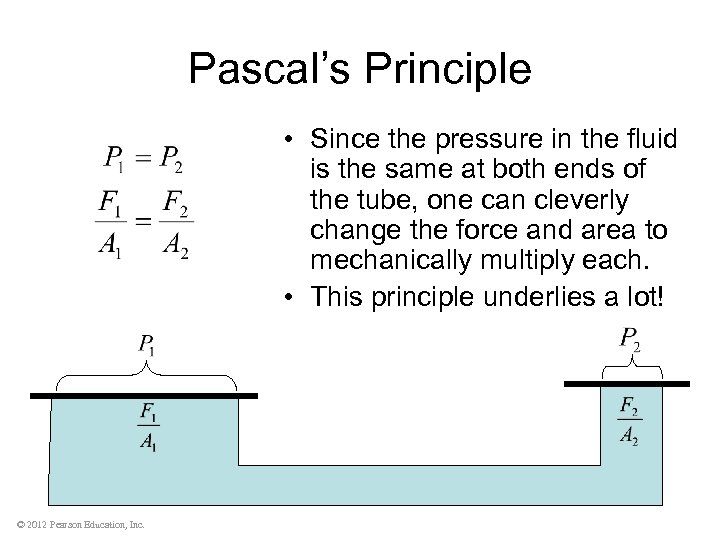 Pascal's Principle

$P_1 = P_2$

$\frac{F_1}{A_1} = \frac{F_2}{A_2}$

• Since the pressure in the fluid is the same at both ends of the tube, one can cleverly change the force and area to mechanically multiply each.
• This principle underlies a lot!

$P_1$

$\frac{F_1}{A_1}$

$P_2$

$\frac{F_2}{A_2}$

© 2012 Pearson Education, Inc.